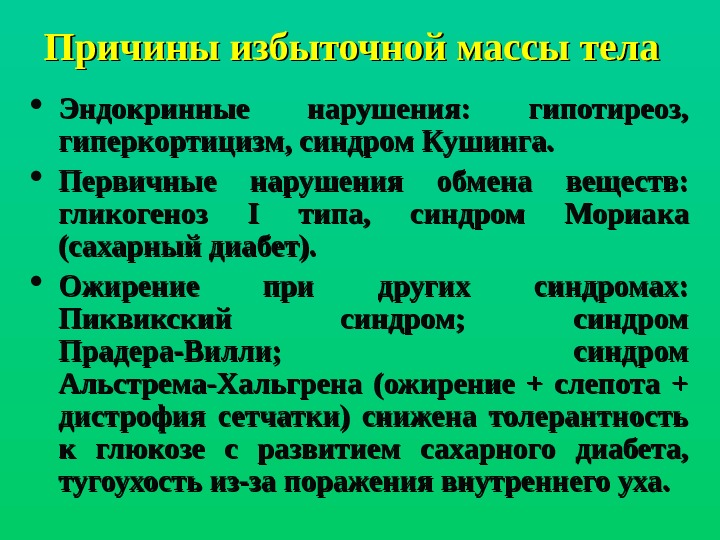 Причины избыточной массы тела

• Эндокринные нарушения: гипотиреоз, гиперкортицизм, синдром Кушинга.

• Первичные нарушения обмена веществ: гликогеноз I типа, синдром Мориака (сахарный диабет).

• Ожирение при других синдромах: Пиквикский синдром; синдром Прадера-Вилли; синдром Альстрема-Хальгрена (ожирение + слепота + дистрофия сетчатки) снижена толерантность к глюкозе с развитием сахарного диабета, тугоухость из-за поражения внутреннего уха.